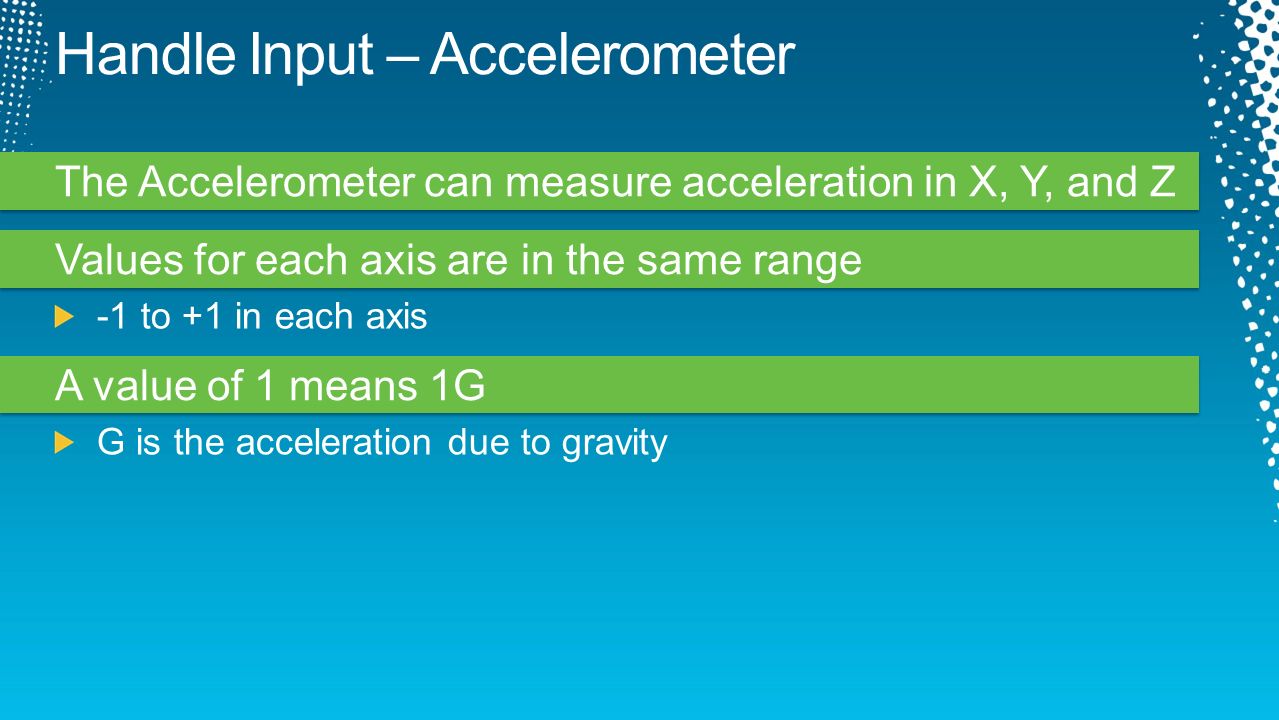 Handle Input – Accelerometer

The Accelerometer can measure acceleration in X, Y, and Z

Values for each axis are in the same range

-1 to +1 in each axis

A value of 1 means 1G

G is the acceleration due to gravity